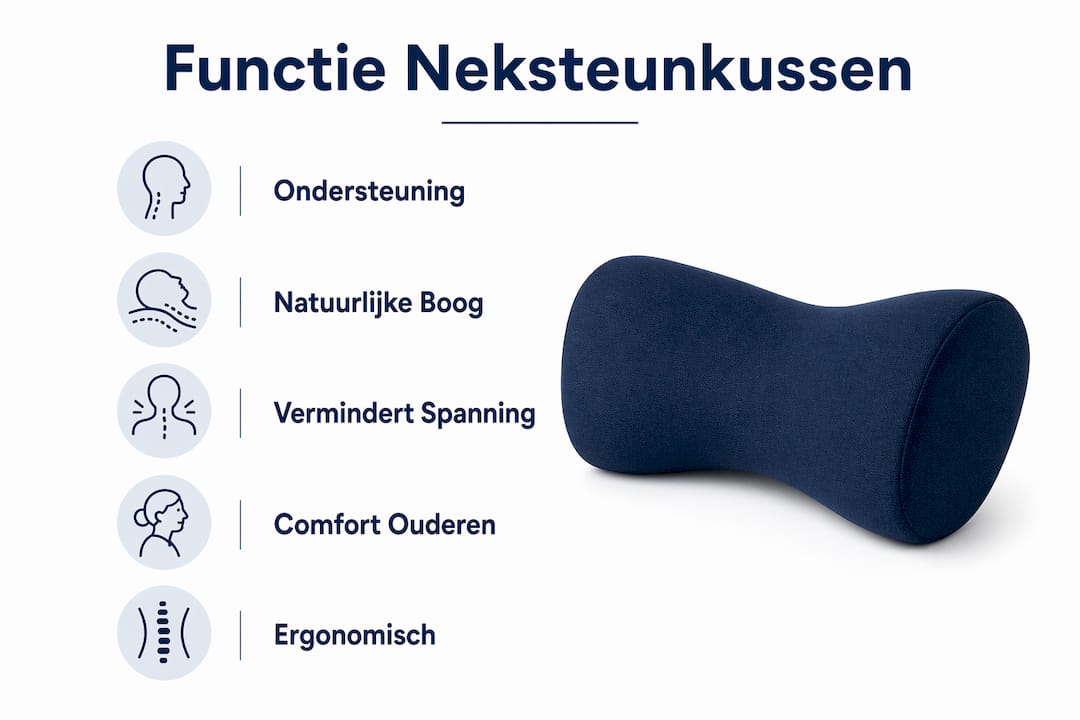 Functie Neksteunkussen

Ondersteuning

Natuurlijke Boog

Vermindert Spanning

Comfort Ouderen

Ergonomisch